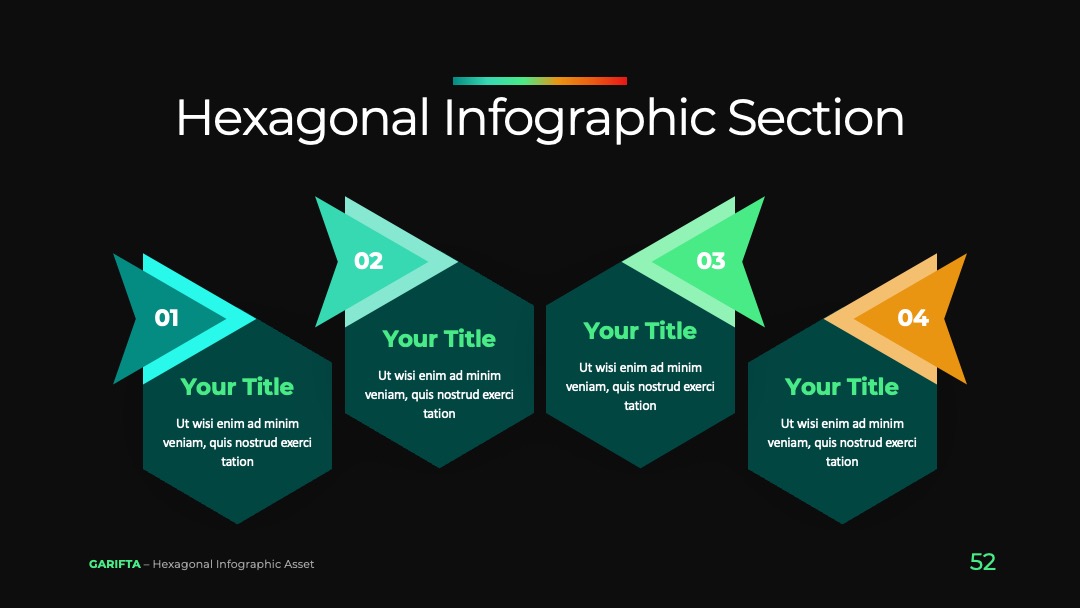 Hexagonal Infographic Section

01

Your Title

Ut wisi enim ad minim veniam, quis nostrud exerci tation

02

Your Title

Ut wisi enim ad minim veniam, quis nostrud exerci tation

03

Your Title

Ut wisi enim ad minim veniam, quis nostrud exerci tation

04

Your Title

Ut wisi enim ad minim veniam, quis nostrud exerci tation

GARIFTA – Hexagonal Infographic Asset

52